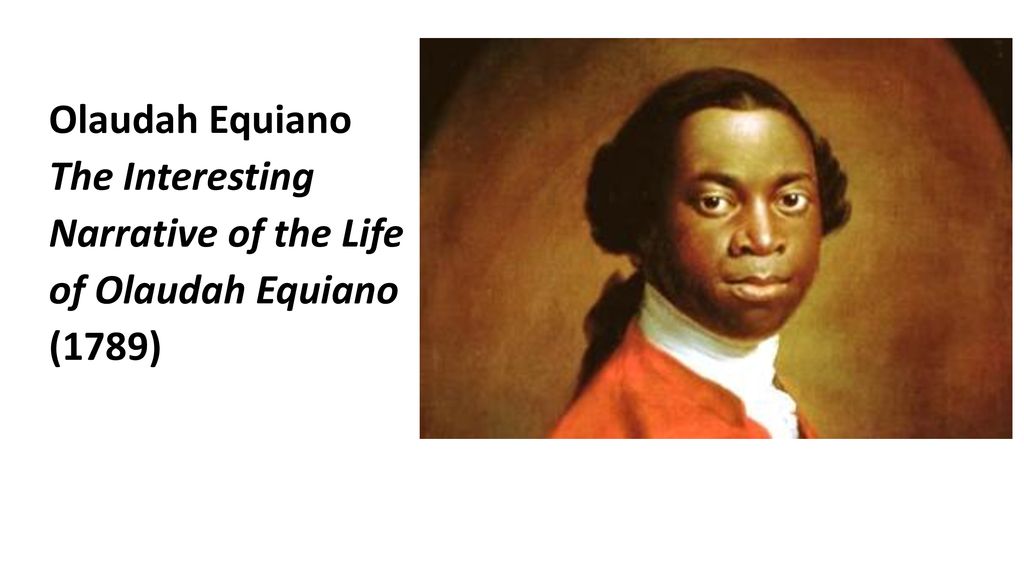 Olaudah Equiano
The Interesting Narrative of the Life of Olaudah Equiano
(1789)